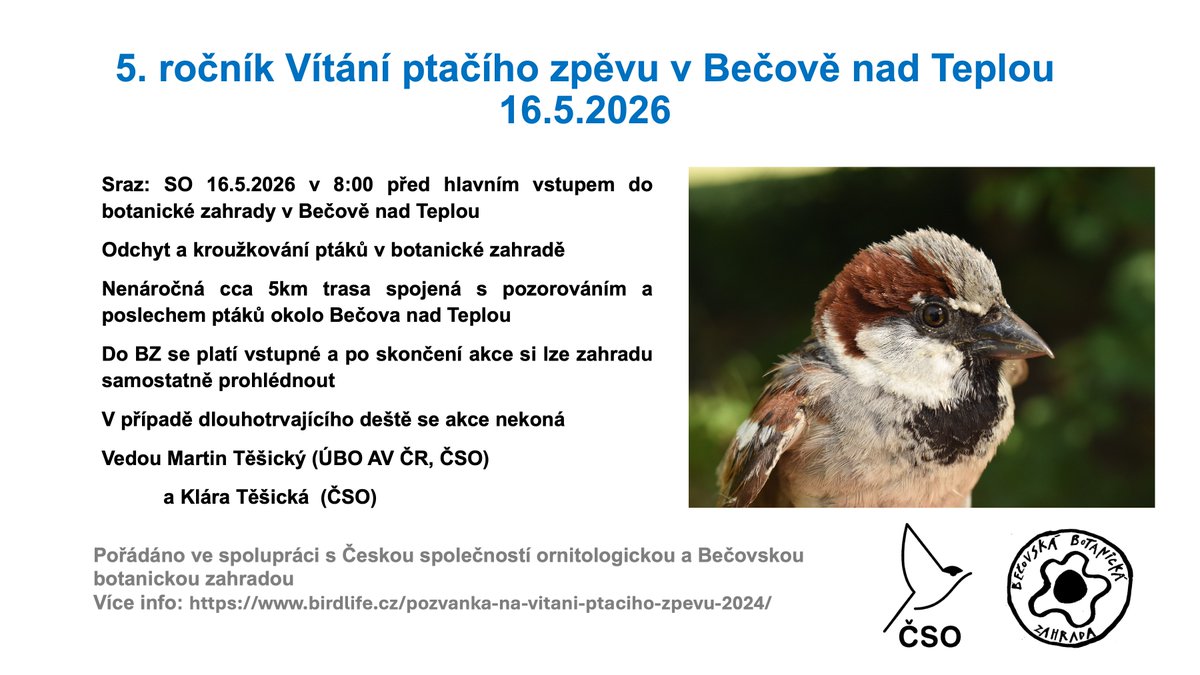 5. ročník Vítání ptačího zpěvu v Bečově nad Teplou
16.5.2026

Sraz: SO 16.5.2026 v 8:00 před hlavním vstupem do botanické zahrady v Bečově nad Teplou

Odchyt a kroužkování ptáků v botanické zahradě

Nenáročná cca 5km trasa spojená s pozorováním a poslechem ptáků okolo Bečova nad Teplou

Do BZ se platí vstupné a po skončení akce si lze zahradu samostatně prohlédnout

V případě dlouhotrvajícího deště se akce nekoná

Vedou Martin Těšický (ÚBO AV ČR, ČSO)

a Klára Těšická (ČSO)

Pořádáno ve spolupráci s Českou společností ornitologickou a Bečovskou botanickou zahradou
Více info: https://www.birdlife.cz/pozvanka-na-vitani-ptaciho-zpevu-2024/

ČSO

BEČOVSKÁ BOTANICKÁ ZAHRADA